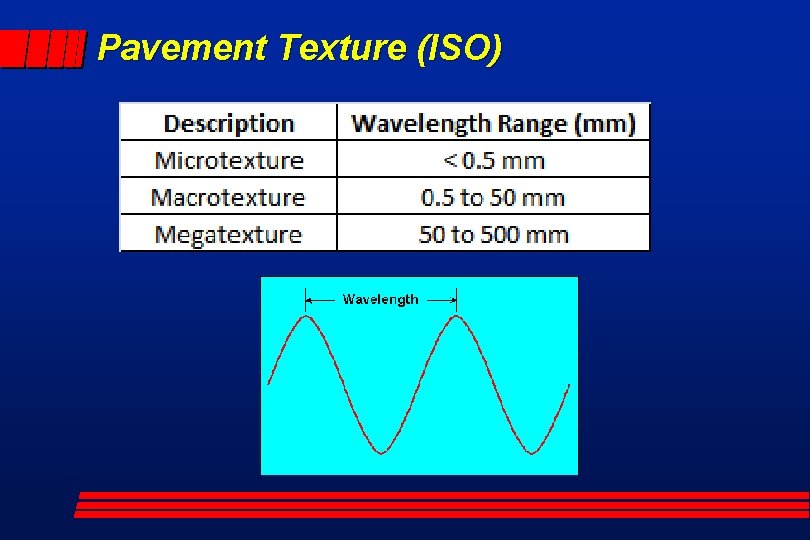 Pavement Texture (ISO)

| Description | Wavelength Range (mm) |
|---|---|
| Microtexture | < 0.5 mm |
| Macrotexture | 0.5 to 50 mm |
| Megatexture | 50 to 500 mm |

Wavelength